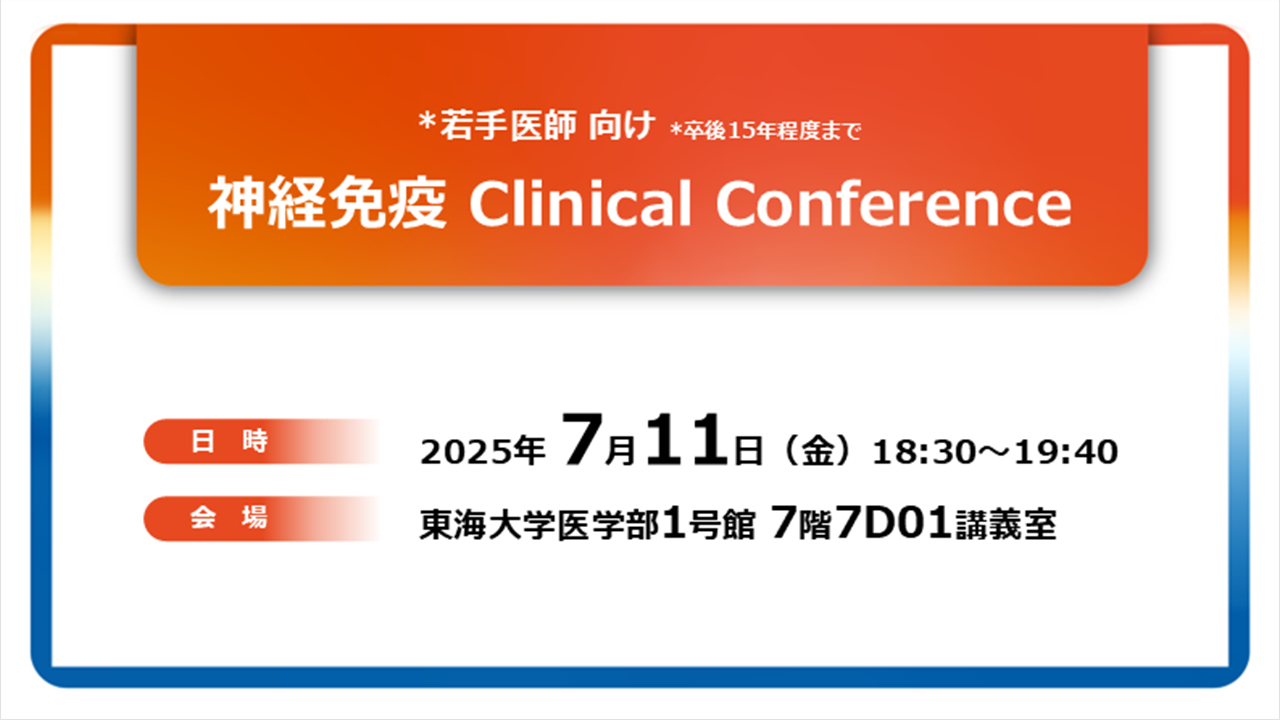 *若手医師 向け *卒後15年程度まで

神経免疫 Clinical Conference

日 時 2025年 7月11日（金）18:30～19:40

会 場 東海大学医学部1号館 7階7D01講義室